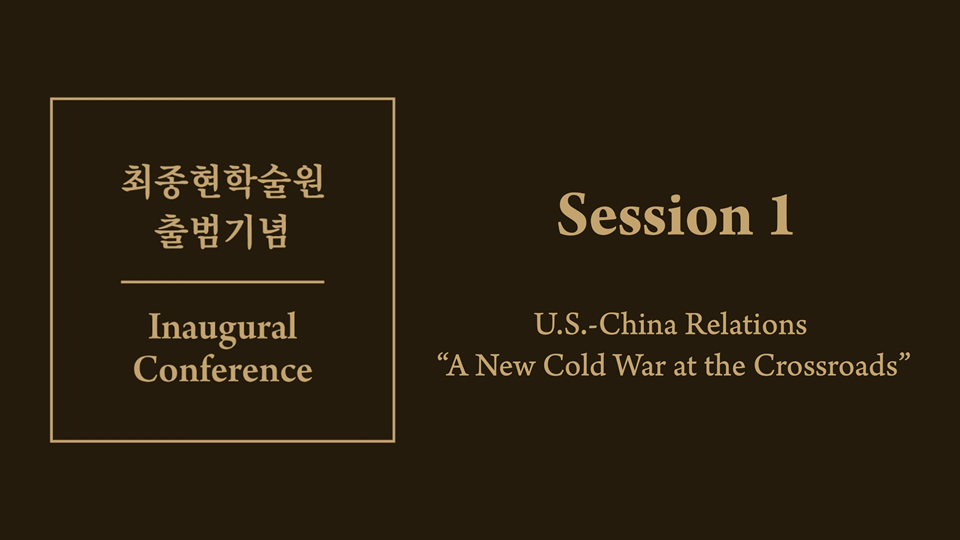 최종현학술원
출범기념

Inaugural
Conference

Session 1

U.S.-China Relations
“A New Cold War at the Crossroads”